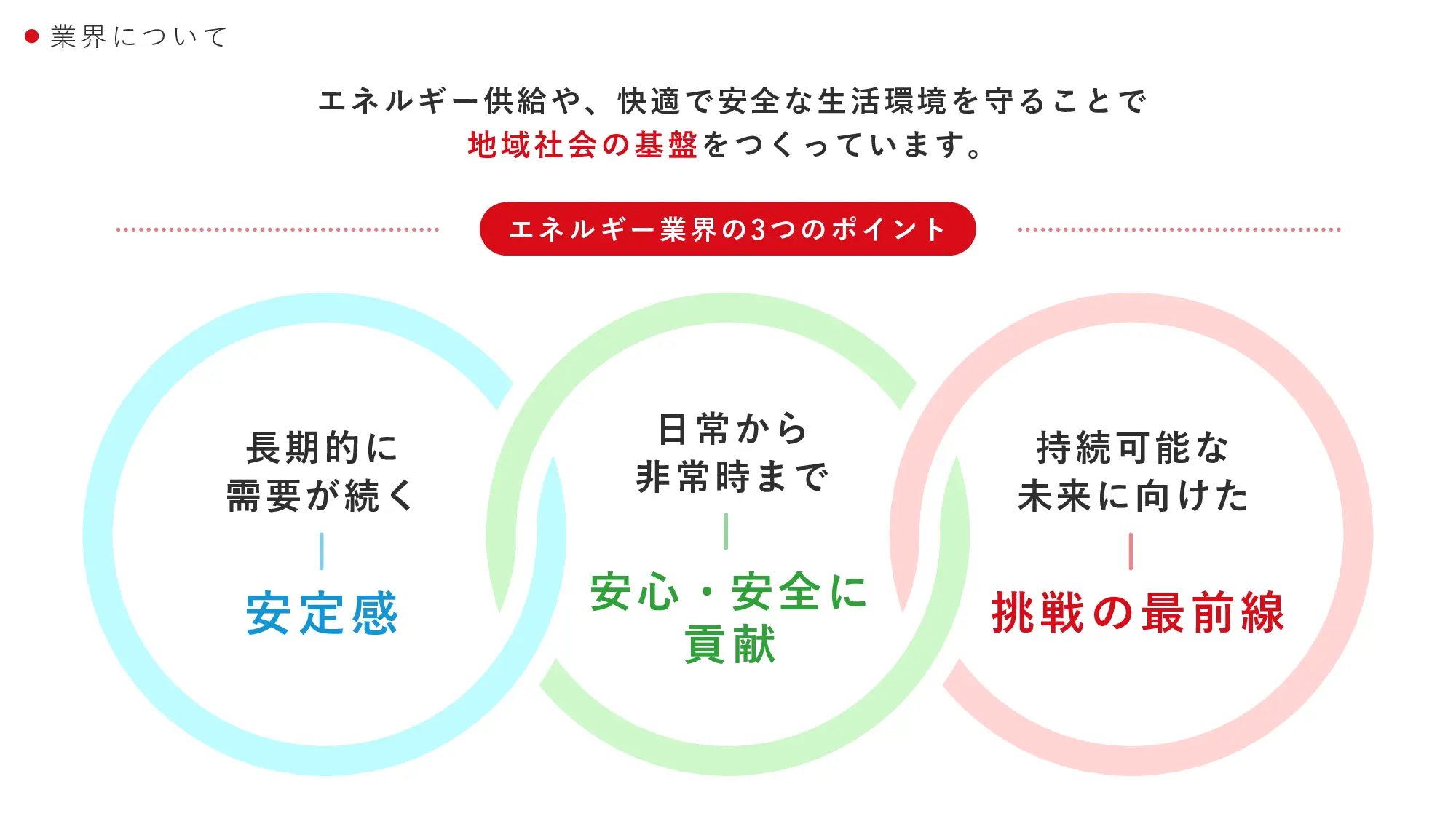 業界について

エネルギー供給や、快適で安全な生活環境を守ることで
地域社会の基盤をつくっています。

エネルギー業界の3つのポイント

長期的に
需要が続く

安定感

日常から
非常時まで

安心・安全に
貢献

持続可能な
未来に向けた

挑戦の最前線